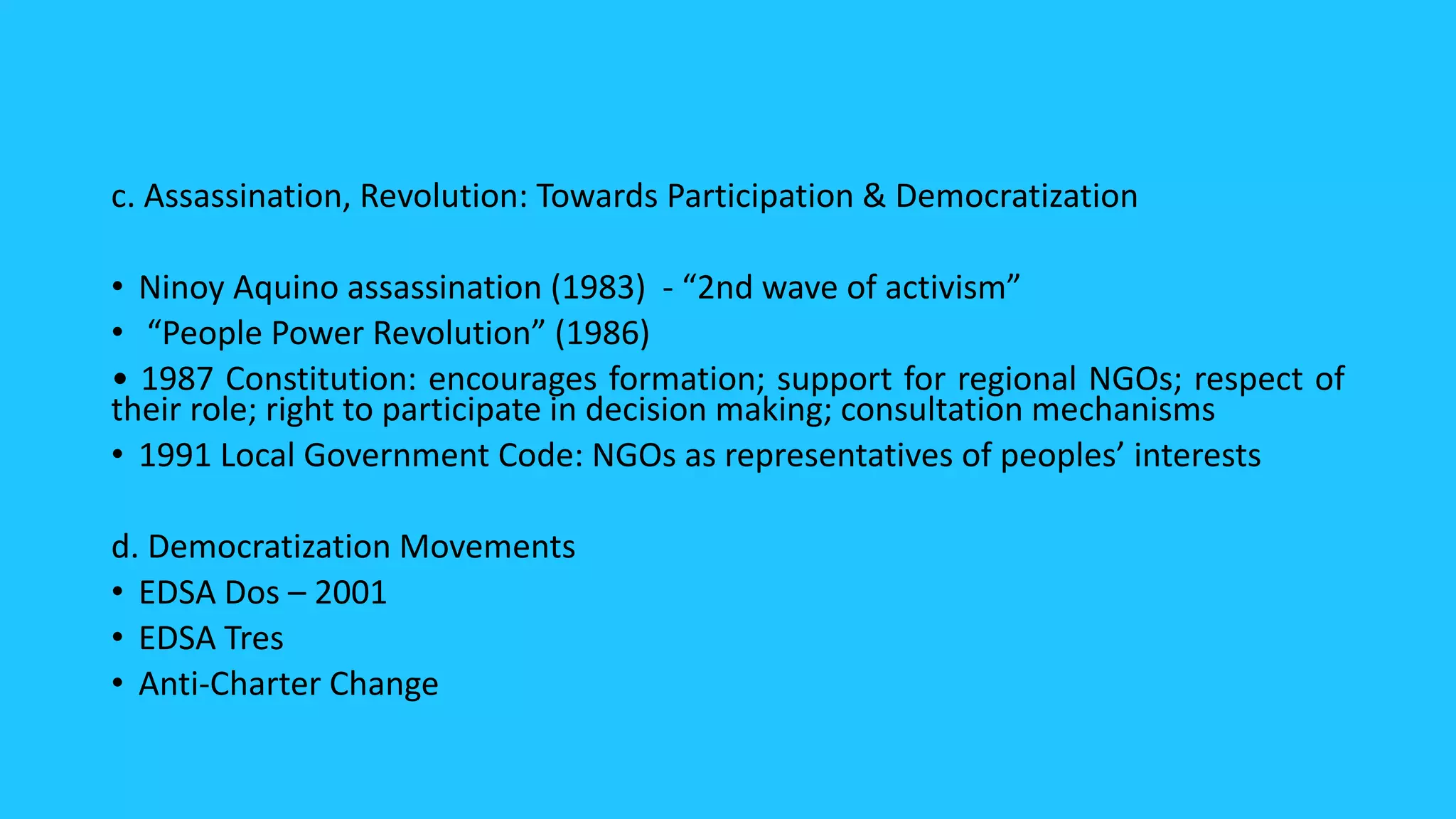 c. Assassination, Revolution: Towards Participation & Democratization

• Ninoy Aquino assassination (1983) - “2nd wave of activism”
• “People Power Revolution” (1986)
• 1987 Constitution: encourages formation; support for regional NGOs; respect of their role; right to participate in decision making; consultation mechanisms
• 1991 Local Government Code: NGOs as representatives of peoples’ interests

d. Democratization Movements
• EDSA Dos – 2001
• EDSA Tres
• Anti-Charter Change